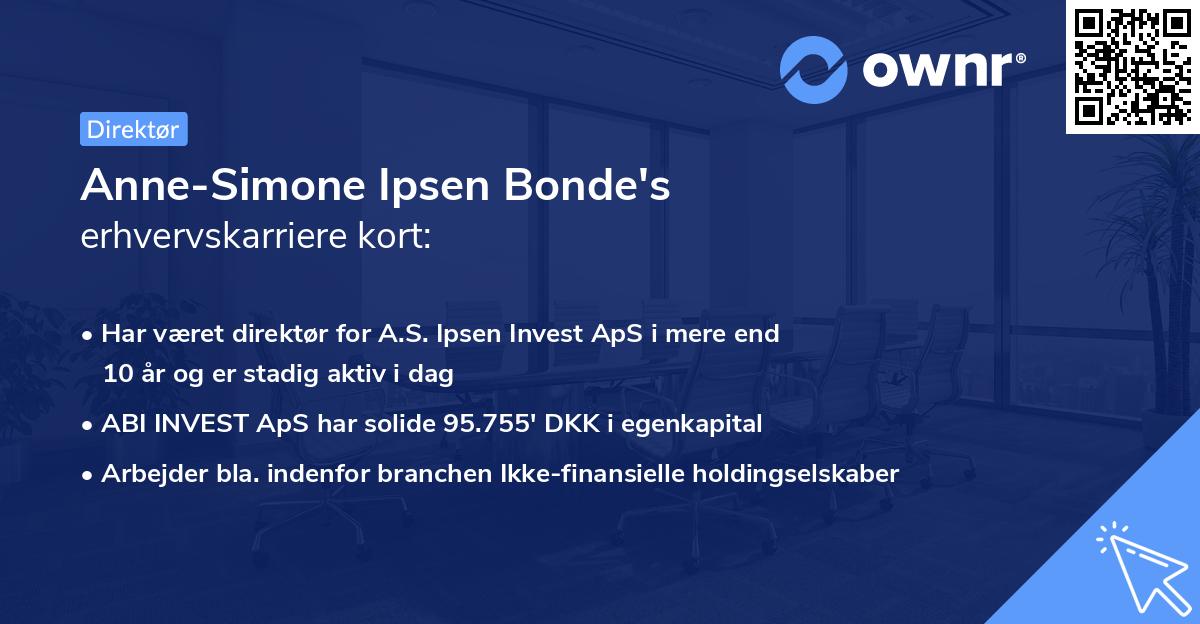 ownr®

Direktør

Anne-Simone Ipsen Bonde's
erhvervskarriere kort:

• Har været direktør for A.S. Ipsen Invest ApS i mere end 10 år og er stadig aktiv i dag
• ABI INVEST ApS har solide 95.755' DKK i egenkapital
• Arbejder bla. indenfor branchen Ikke-finansielle holdingselskaber